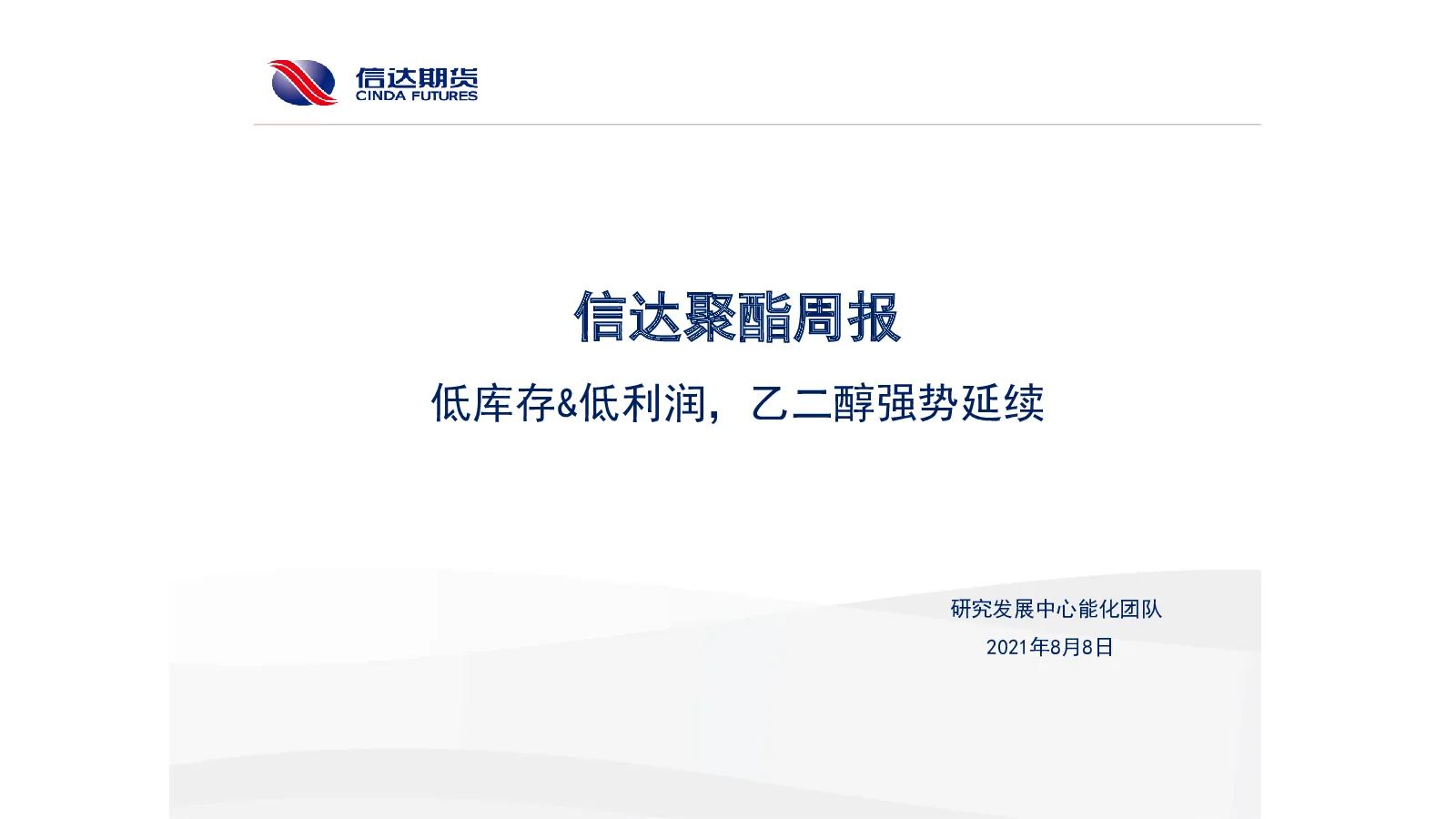 信达期货
CINDA FUTURES

信达聚酯周报

低库存&低利润，乙二醇强势延续

研究发展中心能化团队

2021年8月8日